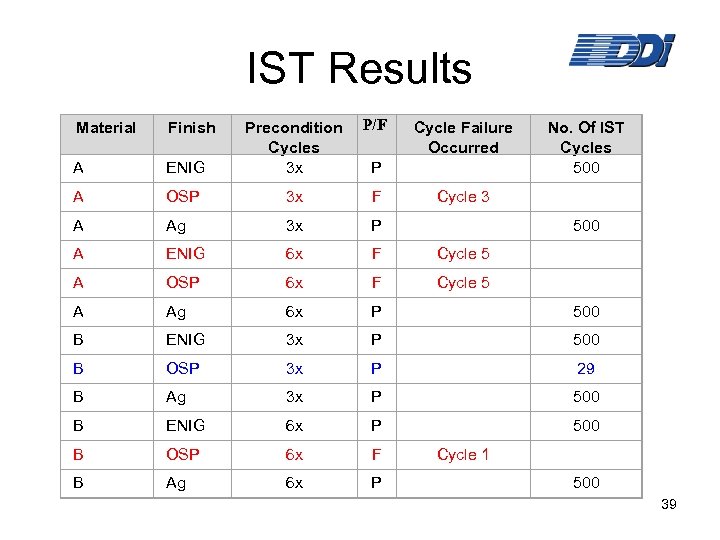 IST Results

DDi

| Material | Finish | Precondition Cycles | P/F | Cycle Failure Occurred | No. Of IST Cycles |
|---|---|---|---|---|---|
| A | ENIG | 3x | P | | 500 |
| A | OSP | 3x | F | Cycle 3 | |
| A | Ag | 3x | P | | 500 |
| A | ENIG | 6x | F | Cycle 5 | |
| A | OSP | 6x | F | Cycle 5 | |
| A | Ag | 6x | P | | 500 |
| B | ENIG | 3x | P | | 500 |
| B | OSP | 3x | P | | 29 |
| B | Ag | 3x | P | | 500 |
| B | ENIG | 6x | P | | 500 |
| B | OSP | 6x | F | Cycle 1 | |
| B | Ag | 6x | P | | 500 |

39